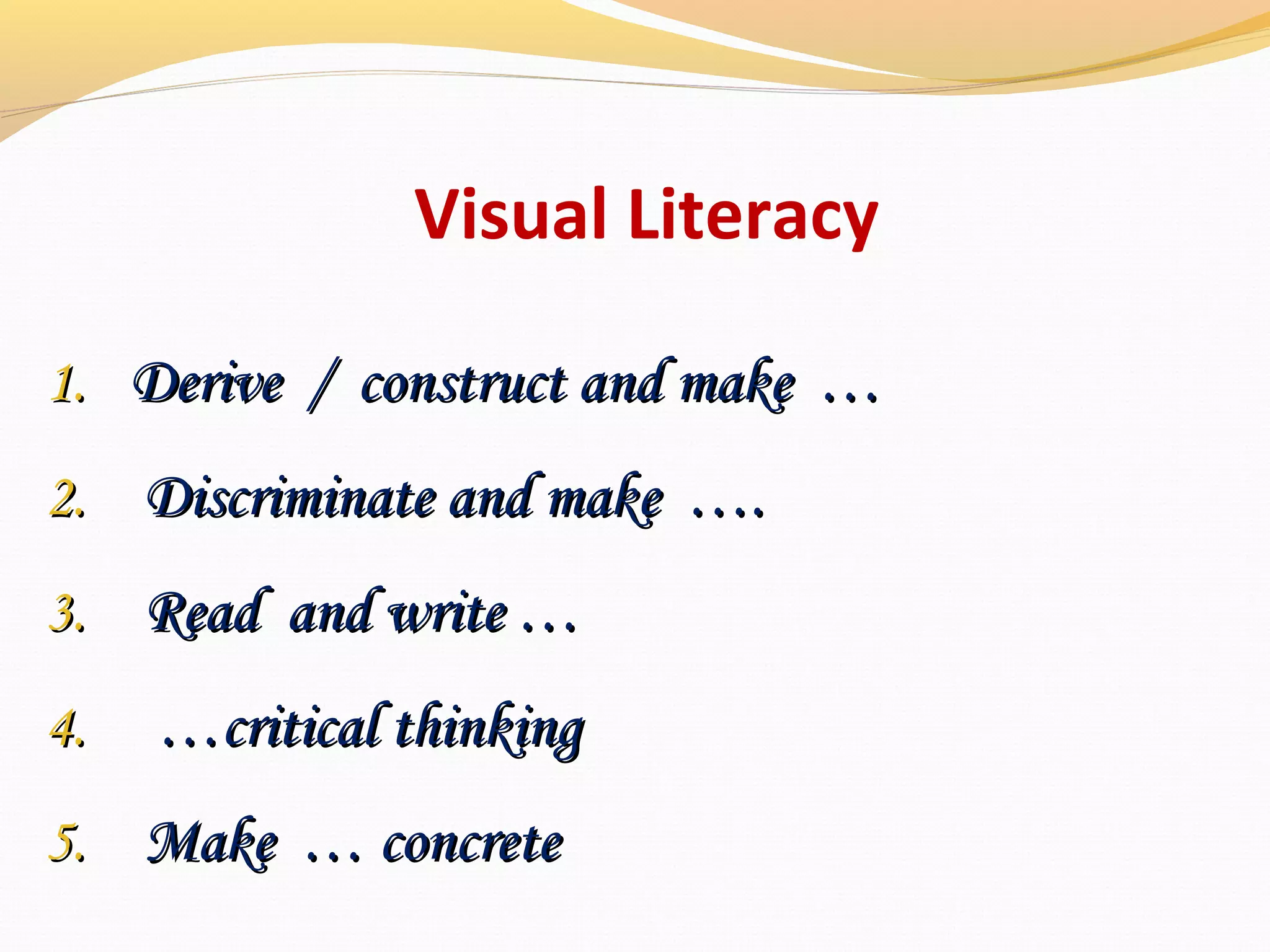 Visual Literacy

1. Derive / construct and make …

2. Discriminate and make ….

3. Read and write …

4. …critical thinking

5. Make … concrete